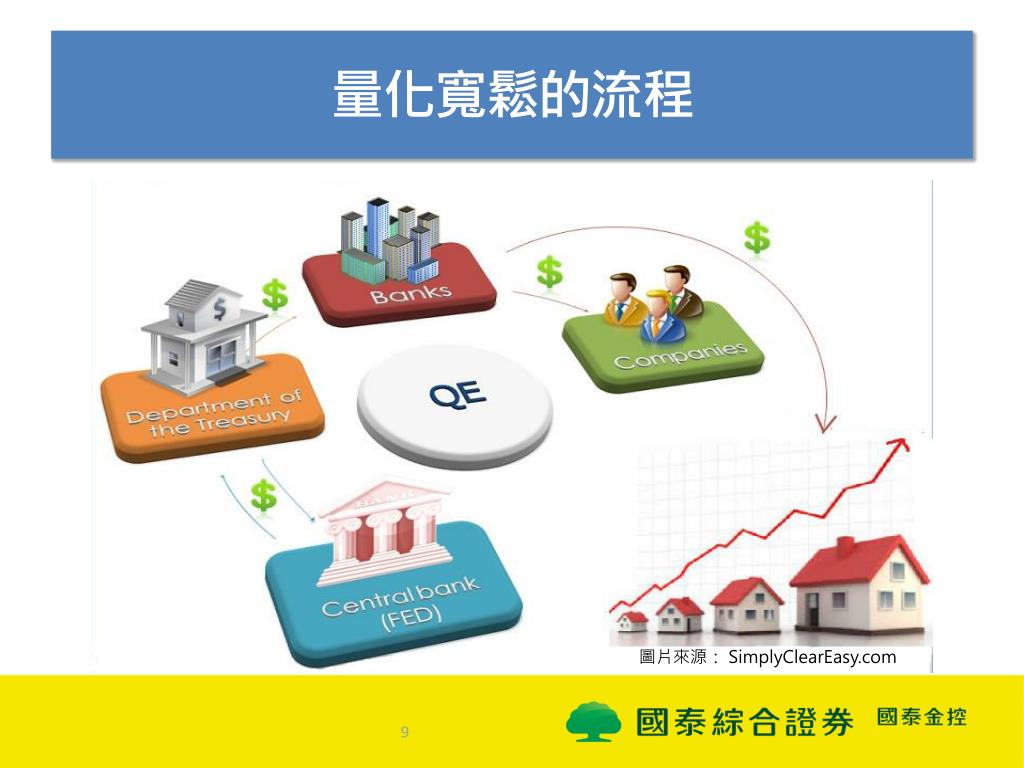 量化寬鬆的流程

Banks

$

$

$

Companies

Department of the Treasury

QE

$

BANK

Central bank (FED)

圖片來源： SimplyClearEasy.com

9

國泰綜合證券 國泰金控